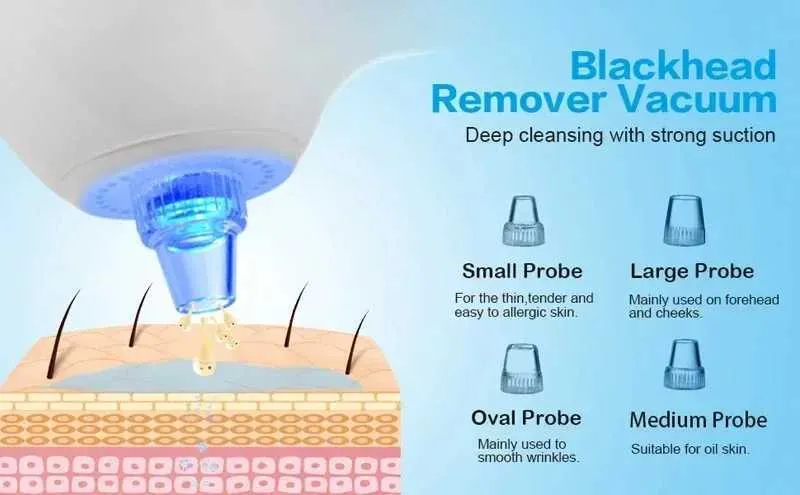 Blackhead Remover Vacuum

Deep cleansing with strong suction

Small Probe

For the thin,tender and easy to allergic skin.

Large Probe

Mainly used on forehead and cheeks.

Oval Probe

Mainly used to smooth wrinkles.

Medium Probe

Suitable for oil skin.